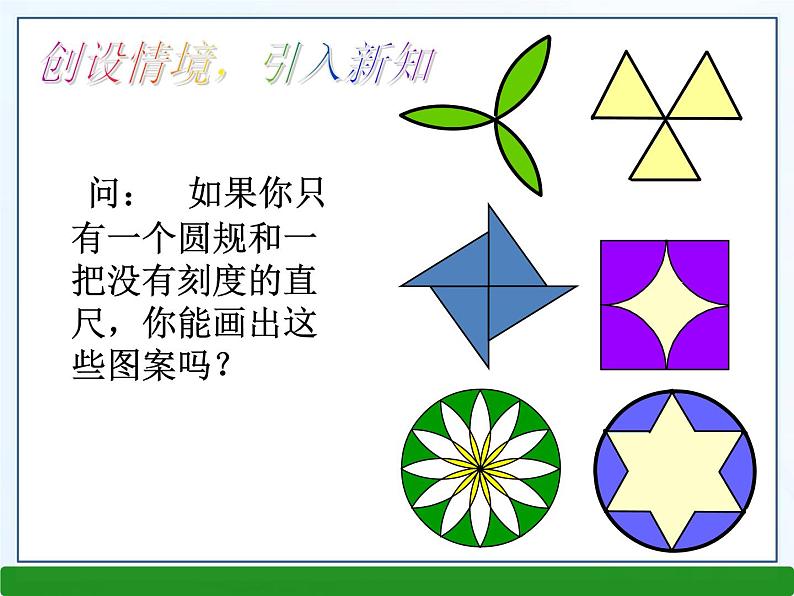 创设情境，引入新知

问： 如果你只有一个圆规和一把没有刻度的直尺，你能画出这些图案吗？